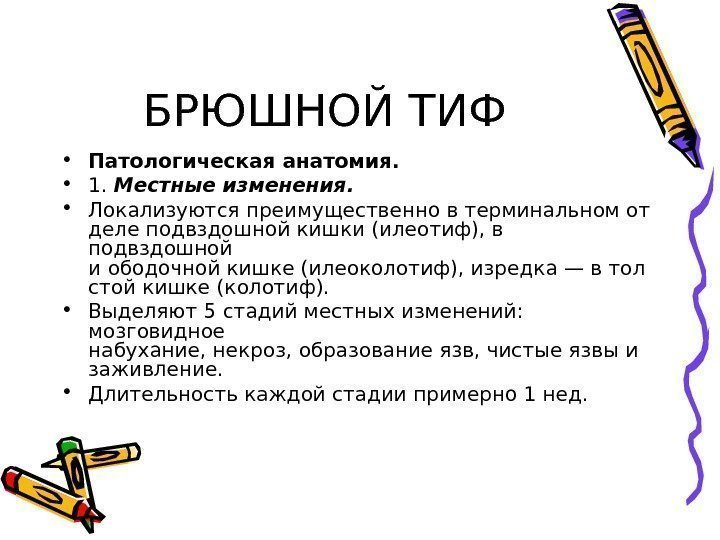 БРЮШНОЙ ТИФ

• **Патологическая анатомия.**
• 1. ***Местные изменения.***
• Локализуются преимущественно в терминальном от деле подвздошной кишки (илеотиф), в подвздошной и ободочной кишке (илеоколотиф), изредка — в тол стой кишке (колотиф).
• Выделяют 5 стадий местных изменений: мозговидное набухание, некроз, образование язв, чистые язвы и заживление.
• Длительность каждой стадии примерно 1 нед.